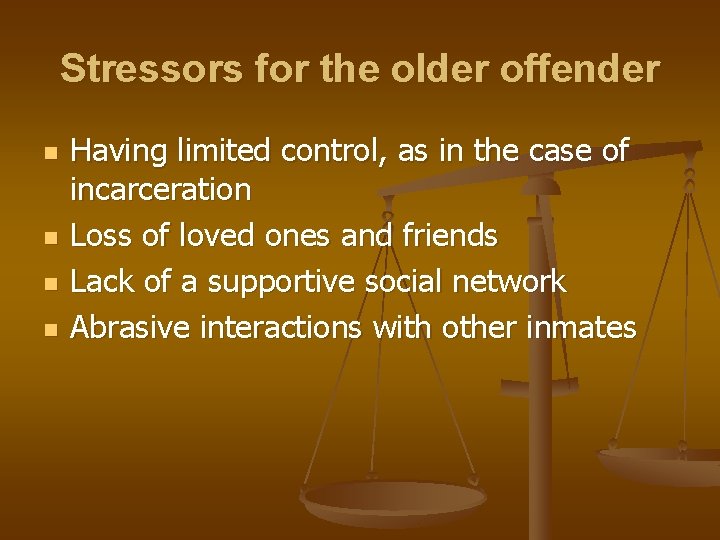 Stressors for the older offender

- Having limited control, as in the case of incarceration
- Loss of loved ones and friends
- Lack of a supportive social network
- Abrasive interactions with other inmates